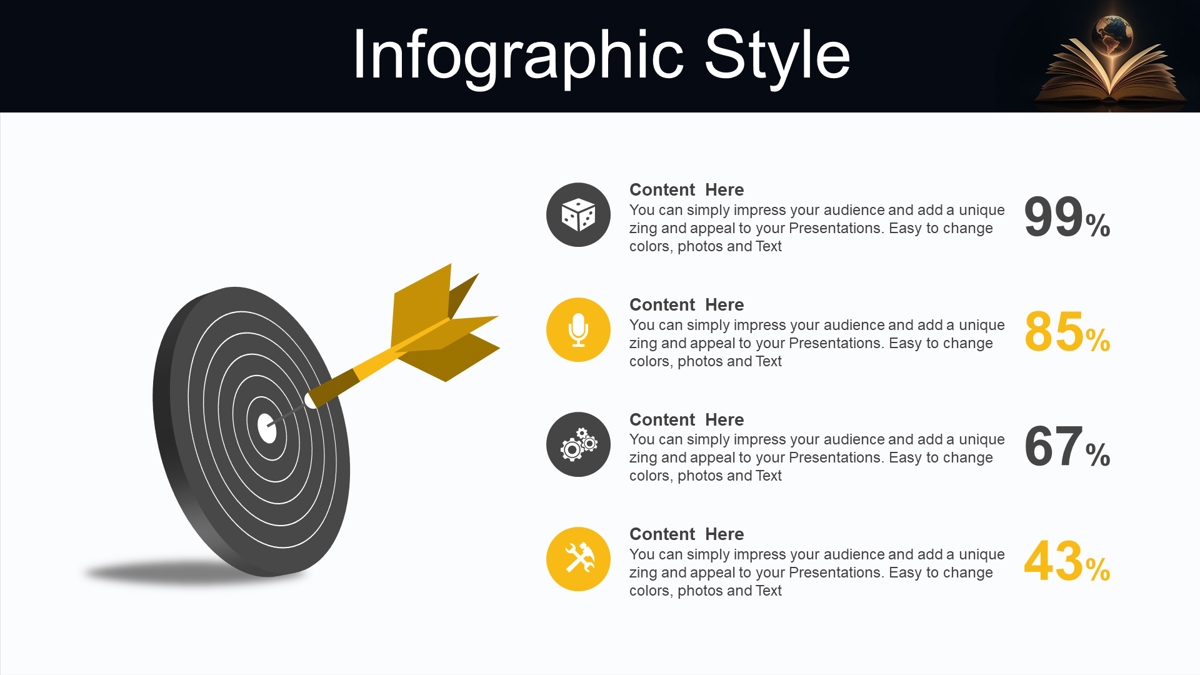 Infographic Style

Content Here
You can simply impress your audience and add a unique zing and appeal to your Presentations. Easy to change colors, photos and Text
99%

Content Here
You can simply impress your audience and add a unique zing and appeal to your Presentations. Easy to change colors, photos and Text
85%

Content Here
You can simply impress your audience and add a unique zing and appeal to your Presentations. Easy to change colors, photos and Text
67%

Content Here
You can simply impress your audience and add a unique zing and appeal to your Presentations. Easy to change colors, photos and Text
43%